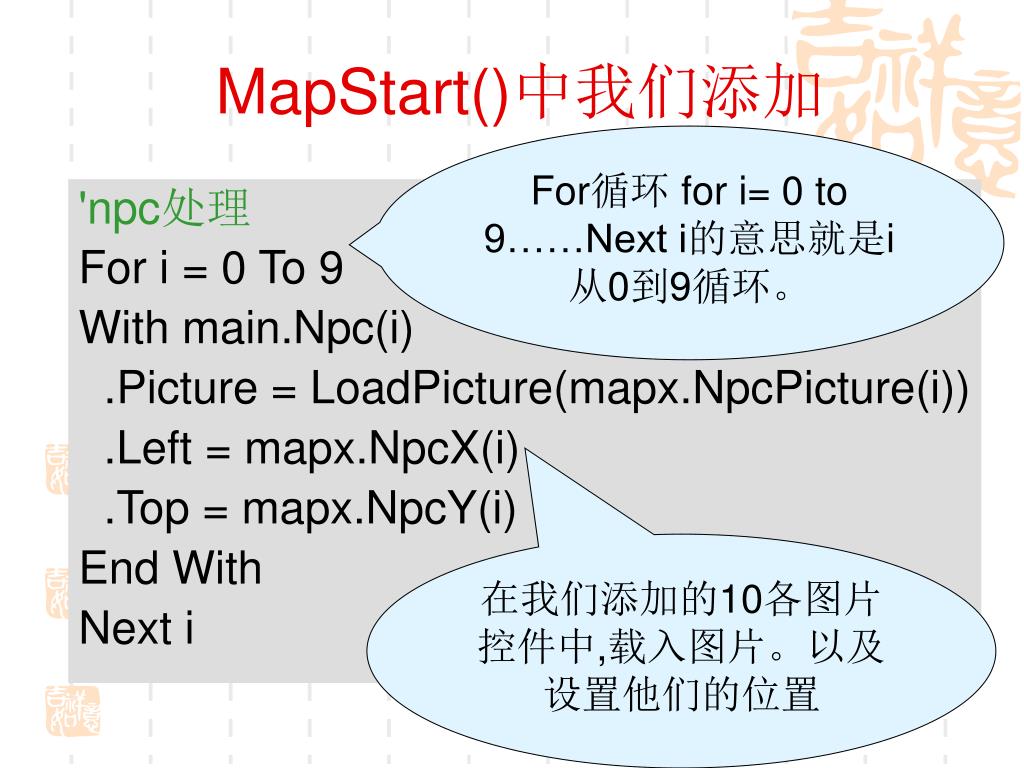 MapStart()中我们添加

'npc处理
For i = 0 To 9
With main.Npc(i)
.Picture = LoadPicture(mapx.NpcPicture(i))
.Left = mapx.NpcX(i)
.Top = mapx.NpcY(i)
End With
Next i

For循环 for i= 0 to 9……Next i的意思就是i从0到9循环。

在我们添加的10各图片控件中,载入图片。以及设置他们的位置